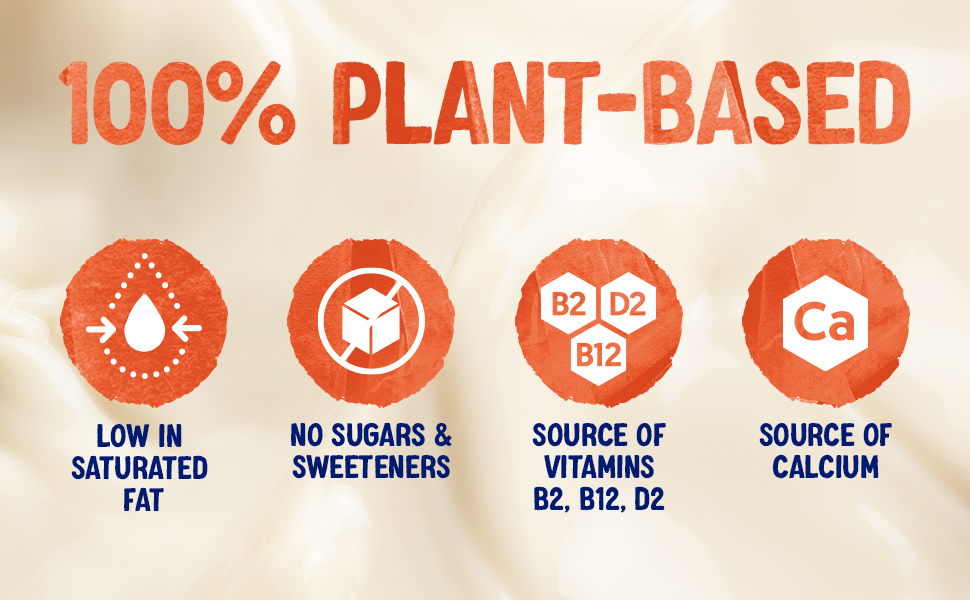 100% PLANT-BASED

LOW IN SATURATED FAT

NO SUGARS & SWEETENERS

B2 D2 B12

SOURCE OF VITAMINS B2, B12, D2

Ca

SOURCE OF CALCIUM